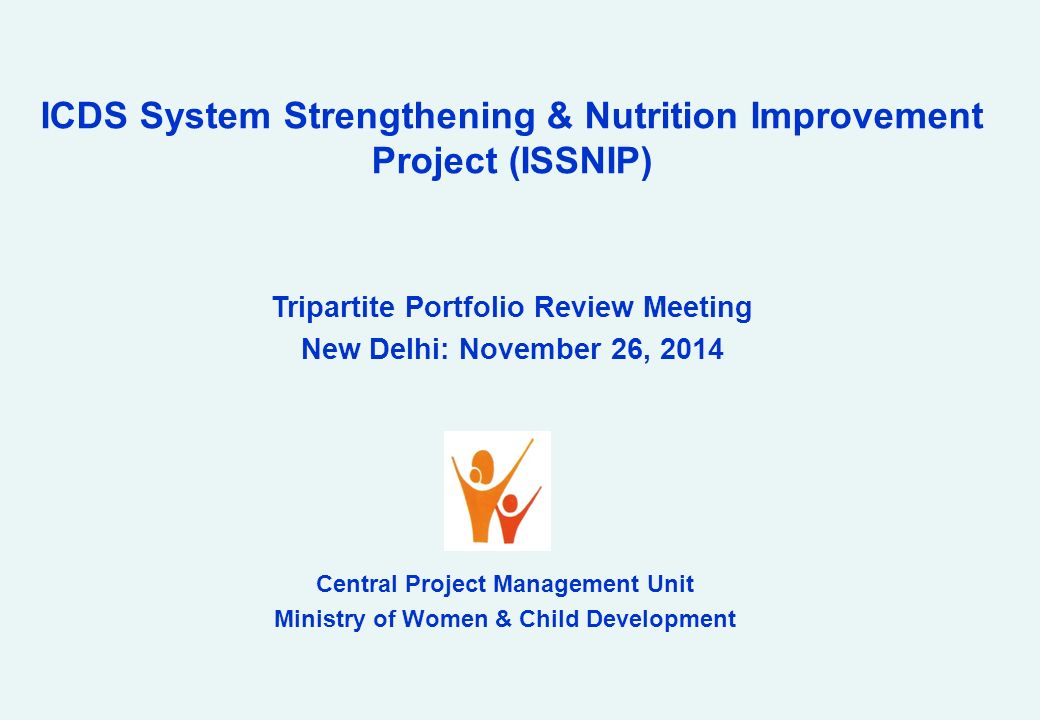 ICDS System Strengthening & Nutrition Improvement Project (ISSNIP)

Tripartite Portfolio Review Meeting
New Delhi: November 26, 2014

Central Project Management Unit
Ministry of Women & Child Development